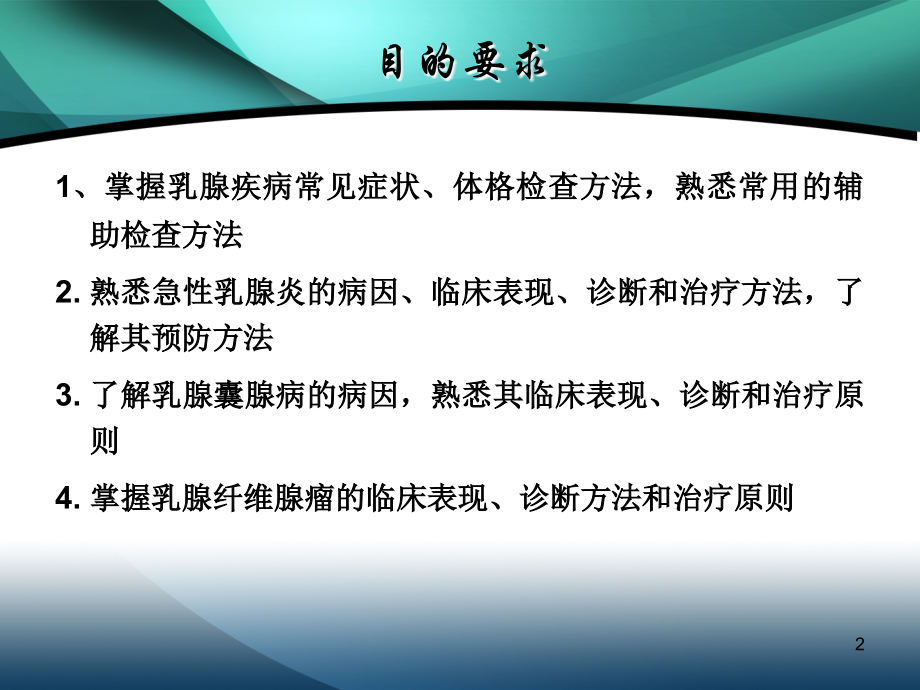 目的要求

1、掌握乳腺疾病常见症状、体格检查方法，熟悉常用的辅助检查方法

2. 熟悉急性乳腺炎的病因、临床表现、诊断和治疗方法，了解其预防方法

3. 了解乳腺囊腺病的病因，熟悉其临床表现、诊断和治疗原则

4. 掌握乳腺纤维腺瘤的临床表现、诊断方法和治疗原则

2